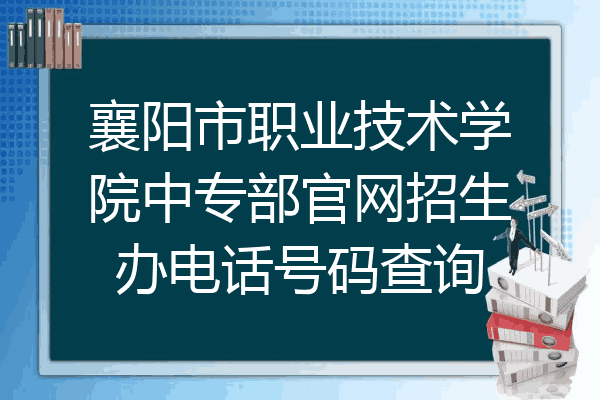 襄阳市职业技术学院中专部官网招生办电话号码查询